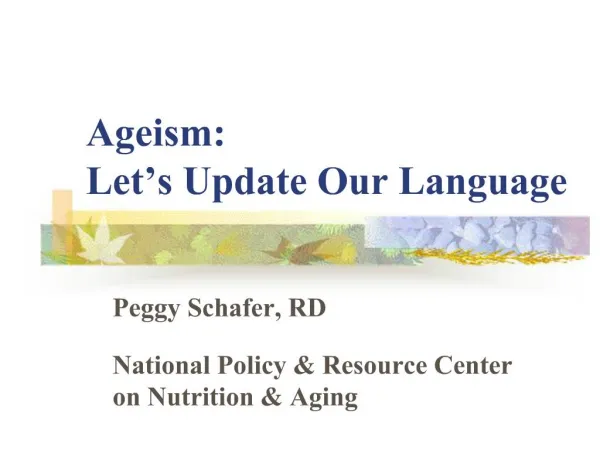 Ageism:
Let’s Update Our Language

Peggy Schafer, RD

National Policy & Resource Center on Nutrition & Aging